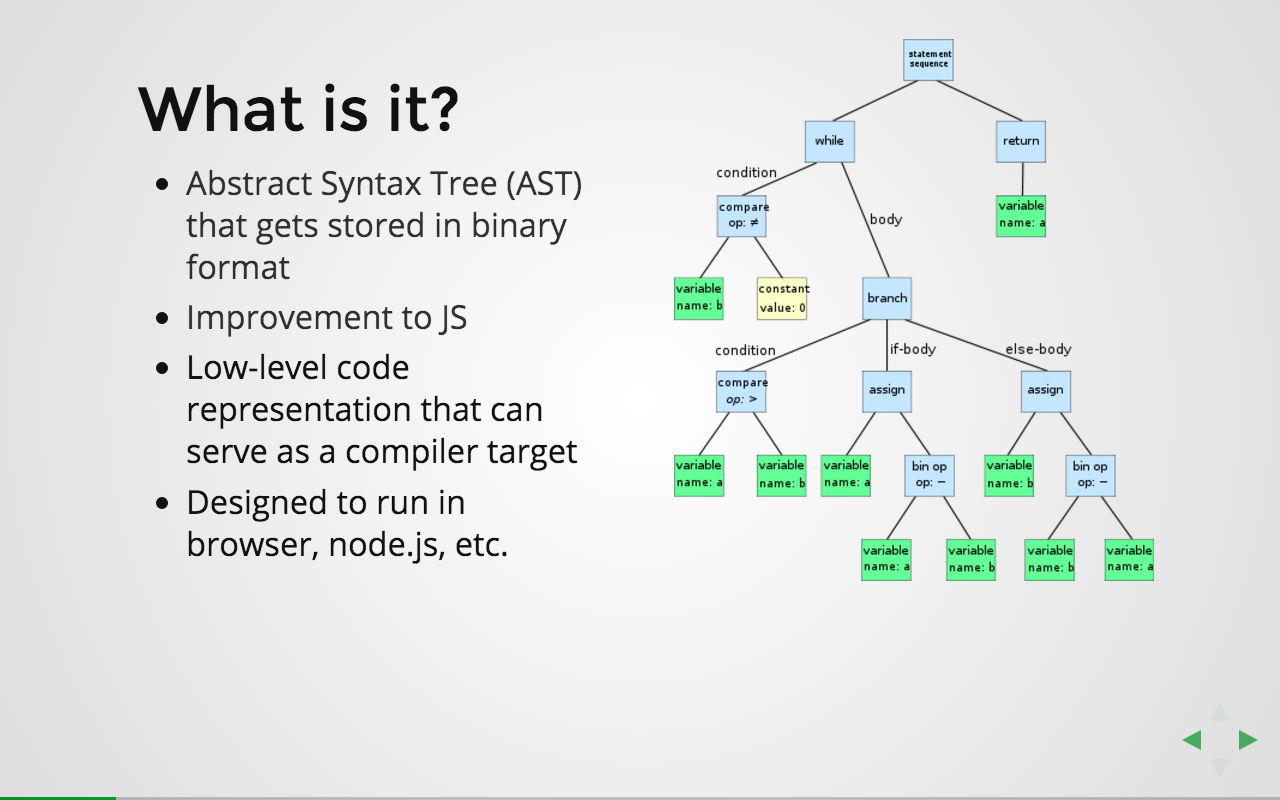 What is it?

- Abstract Syntax Tree (AST) that gets stored in binary format
- Improvement to JS
- Low-level code representation that can serve as a compiler target
- Designed to run in browser, node.js, etc.

statement sequence

while

return

condition

body

compare op: ≠

variable name: a

variable name: b

constant value: 0

branch

condition

if-body

else-body

compare op: >

assign

assign

variable name: a

variable name: b

variable name: a

bin op op: −

variable name: b

bin op op: −

variable name: a

variable name: b

variable name: b

variable name: a